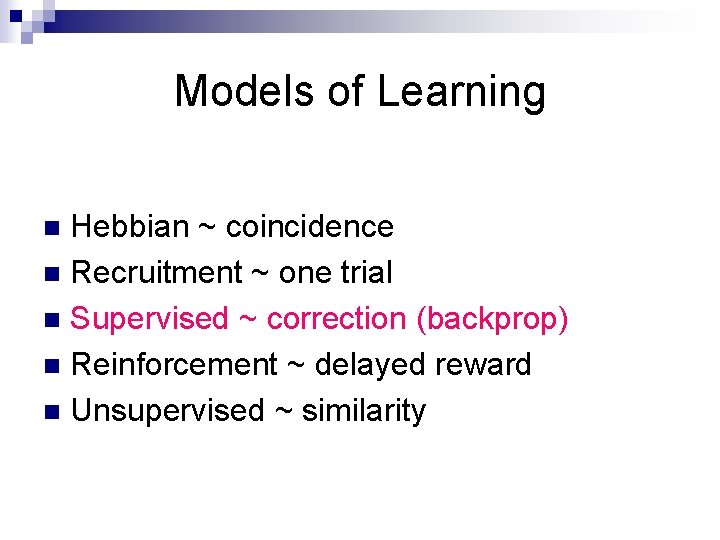 Models of Learning

- Hebbian ~ coincidence
- Recruitment ~ one trial
- Supervised ~ correction (backprop)
- Reinforcement ~ delayed reward
- Unsupervised ~ similarity